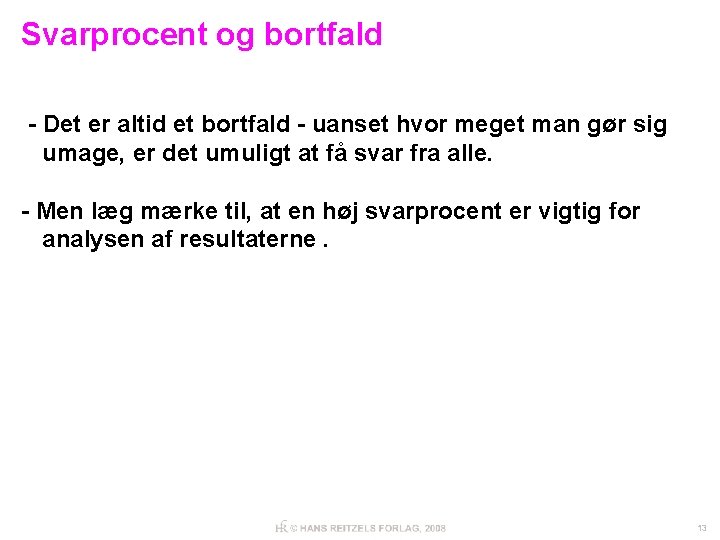 Svarprocent og bortfald

- Det er altid et bortfald - uanset hvor meget man gør sig umage, er det umuligt at få svar fra alle.

- Men læg mærke til, at en høj svarprocent er vigtig for analysen af resultaterne .

HR © HANS REITZELS FORLAG, 2008

13